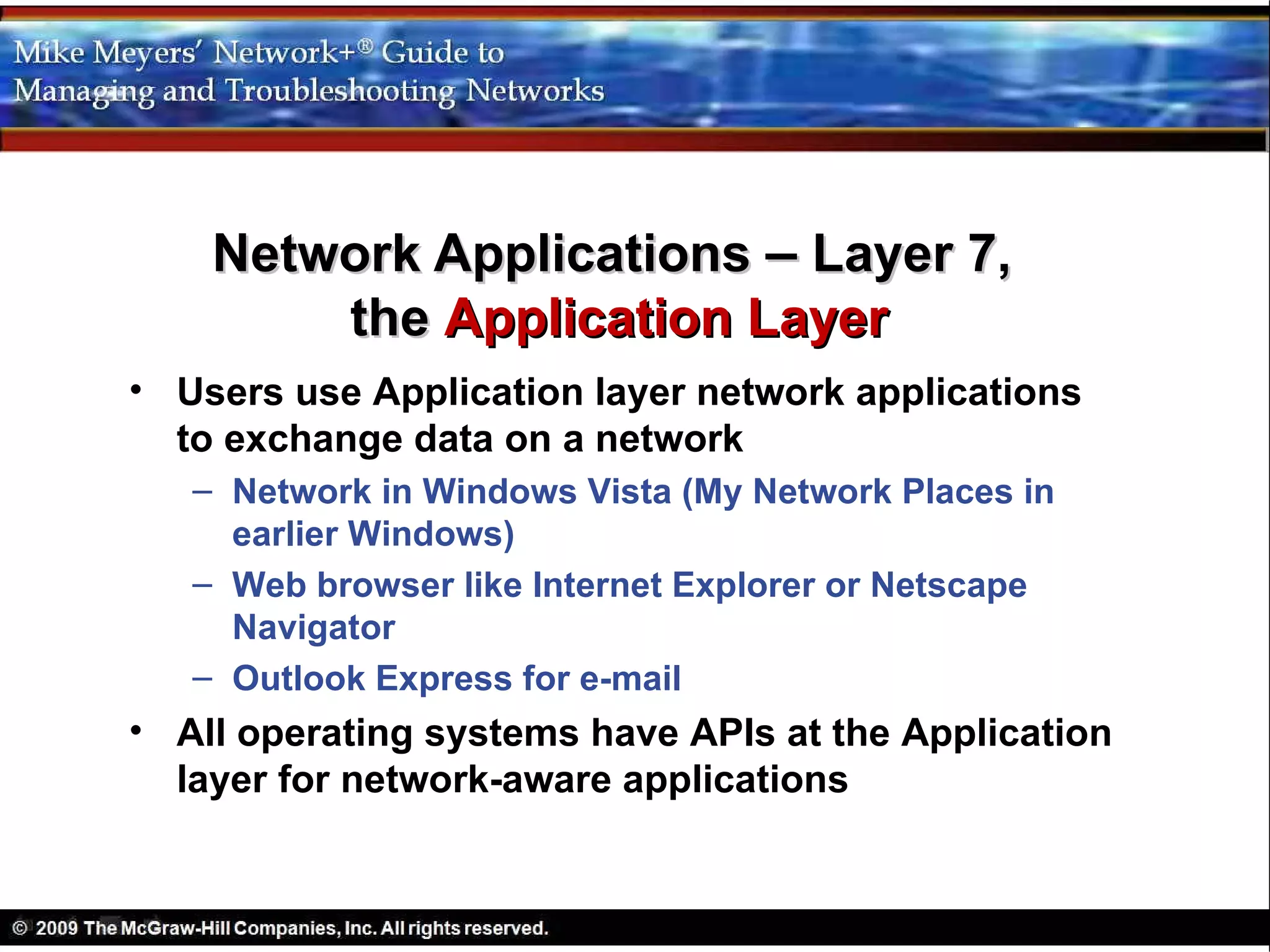 Mike Meyers' Network+® Guide to
Managing and Troubleshooting Networks

Network Applications – Layer 7, the Application Layer

• Users use Application layer network applications to exchange data on a network
– Network in Windows Vista (My Network Places in earlier Windows)
– Web browser like Internet Explorer or Netscape Navigator
– Outlook Express for e-mail
• All operating systems have APIs at the Application layer for network-aware applications

© 2009 The McGraw-Hill Companies, Inc. All rights reserved.